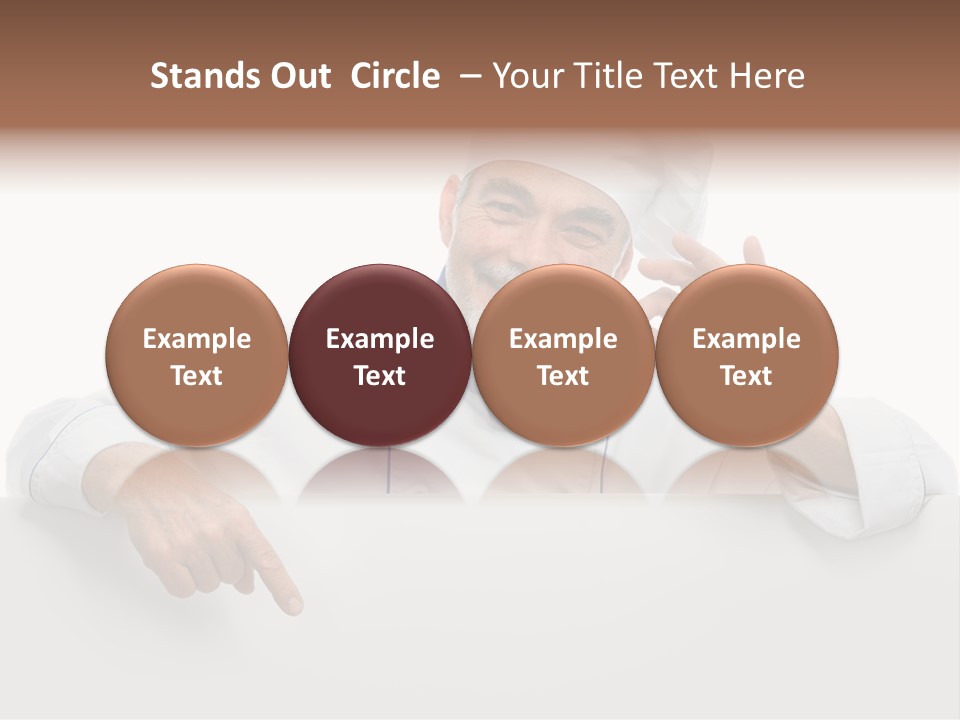 Stands Out Circle – Your Title Text Here

Example Text

Example Text

Example Text

Example Text